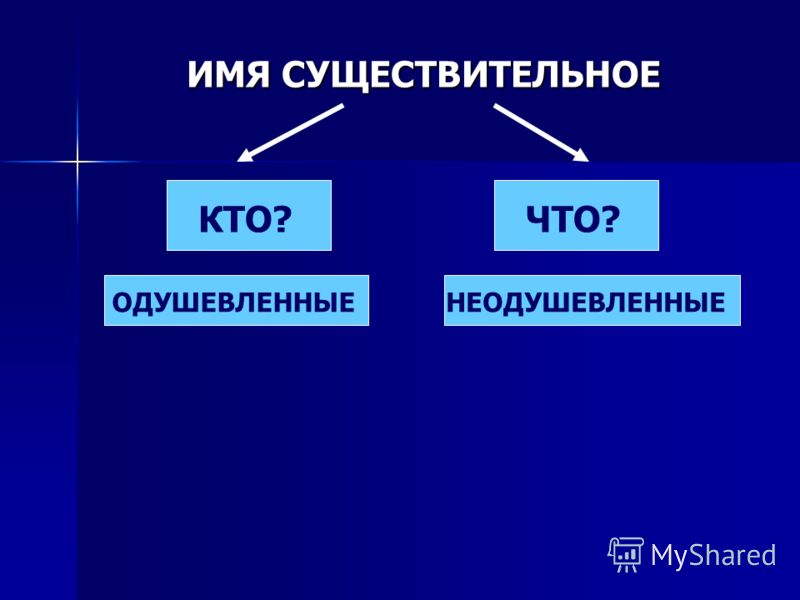 ИМЯ СУЩЕСТВИТЕЛЬНОЕ

КТО?

ЧТО?

ОДУШЕВЛЕННЫЕ

НЕОДУШЕВЛЕННЫЕ

MyShared